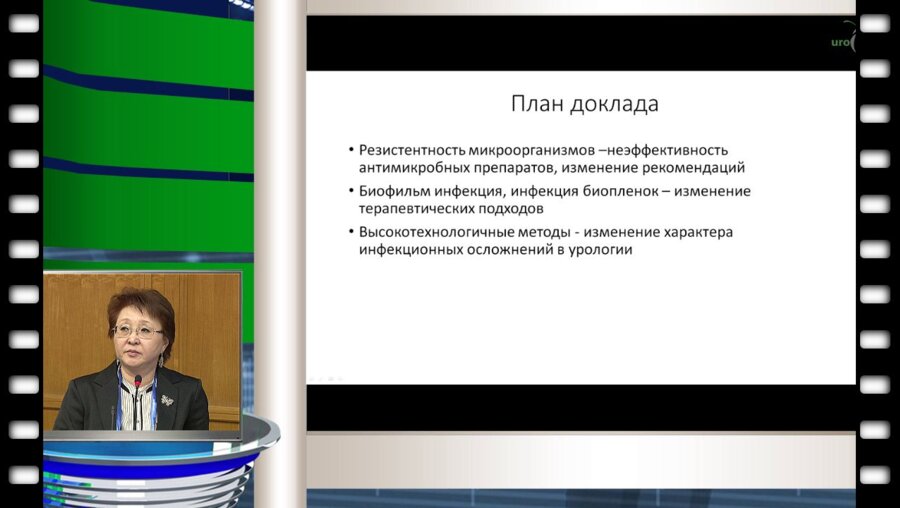 uro

План доклада

• Резистентность микроорганизмов –неэффективность антимикробных препаратов, изменение рекомендаций

• Биофильм инфекция, инфекция биопленок – изменение терапевтических подходов

• Высокотехнологичные методы - изменение характера инфекционных осложнений в урологии